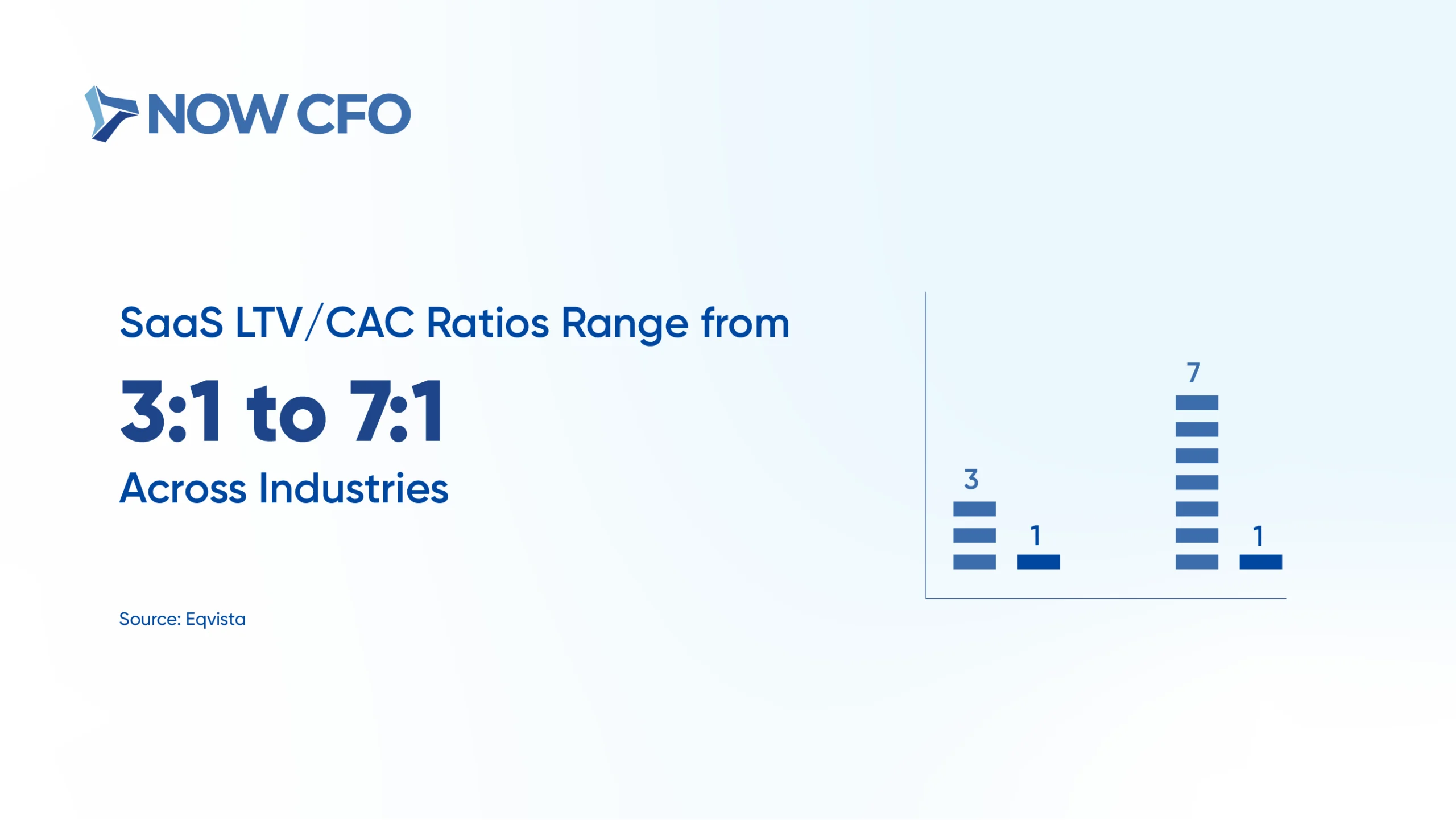 NOW CFO

SaaS LTV/CAC Ratios Range from

3:1 to 7:1

Across Industries

Source: Eqvista

3
1
7
1